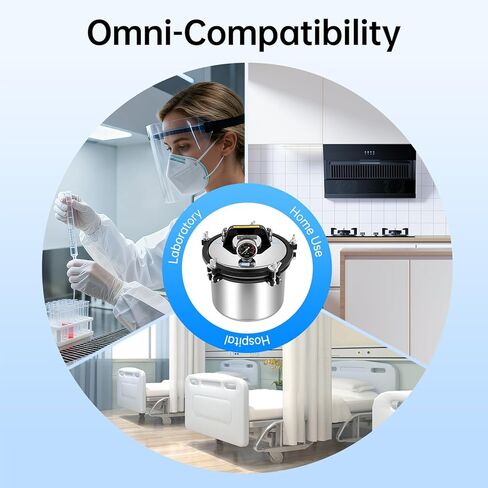 Omni-Compatibility

Laboratory

Home Use

Hospital